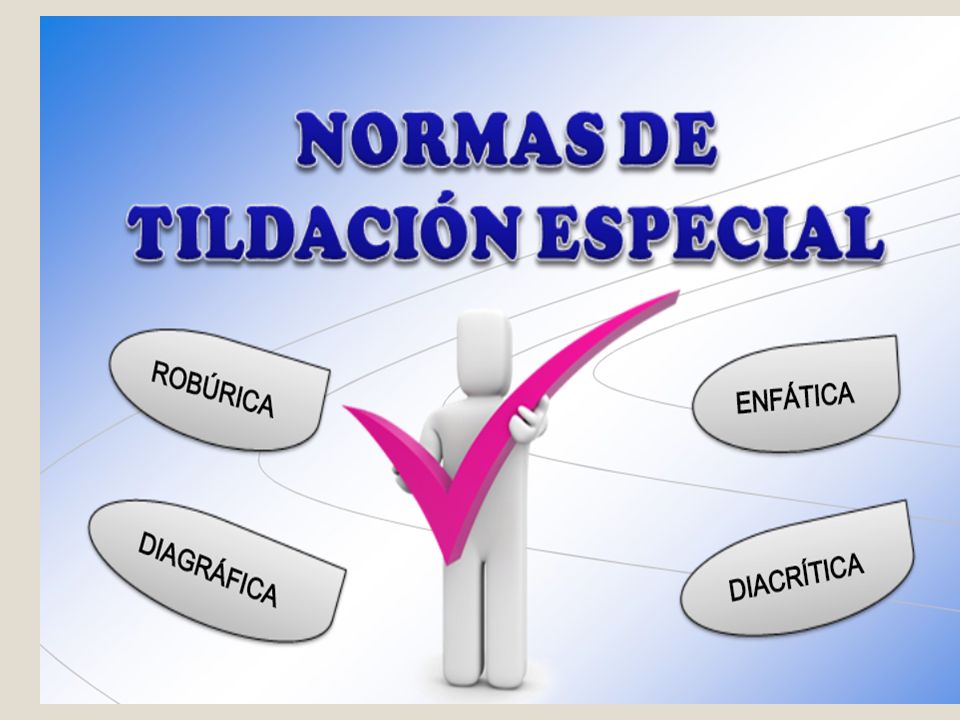 NORMAS DE TILDACIÓN ESPECIAL

ROBÚRICA

ENFÁTICA

DIAGRÁFICA

DIACRÍTICA